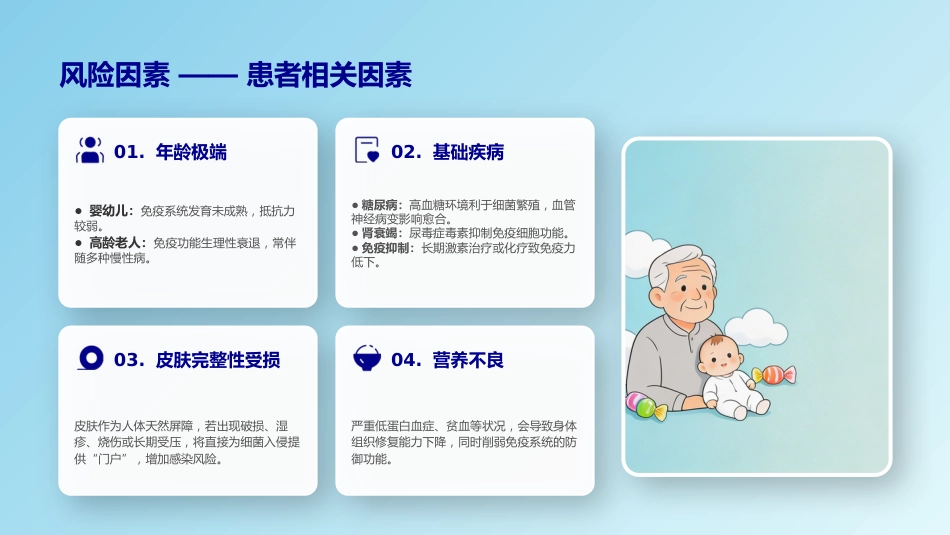 风险因素 —— 患者相关因素

01. 年龄极端

● 婴幼儿：免疫系统发育未成熟，抵抗力较弱。
● 高龄老人：免疫功能生理性衰退，常伴随多种慢性病。

02. 基础疾病

● 糖尿病：高血糖环境利于细菌繁殖，血管神经病变影响愈合。
● 肾衰竭：尿毒症毒素抑制免疫细胞功能。
● 免疫抑制：长期激素治疗或化疗致免疫力低下。

03. 皮肤完整性受损

皮肤作为人体天然屏障，若出现破损、湿疹、烧伤或长期受压，将直接为细菌入侵提供“门户”，增加感染风险。

04. 营养不良

严重低蛋白血症、贫血等状况，会导致身体组织修复能力下降，同时削弱免疫系统的防御功能。